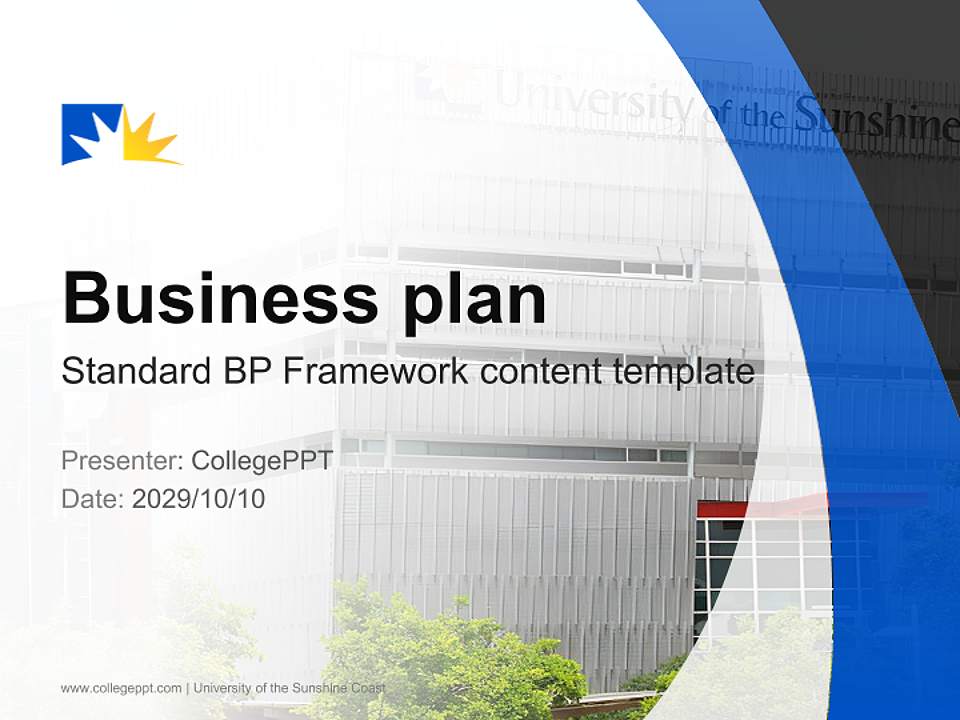 University of the Sunshine

Business plan

Standard BP Framework content template

Presenter: CollegePPT
Date: 2029/10/10

www.collegeppt.com | University of the Sunshine Coast